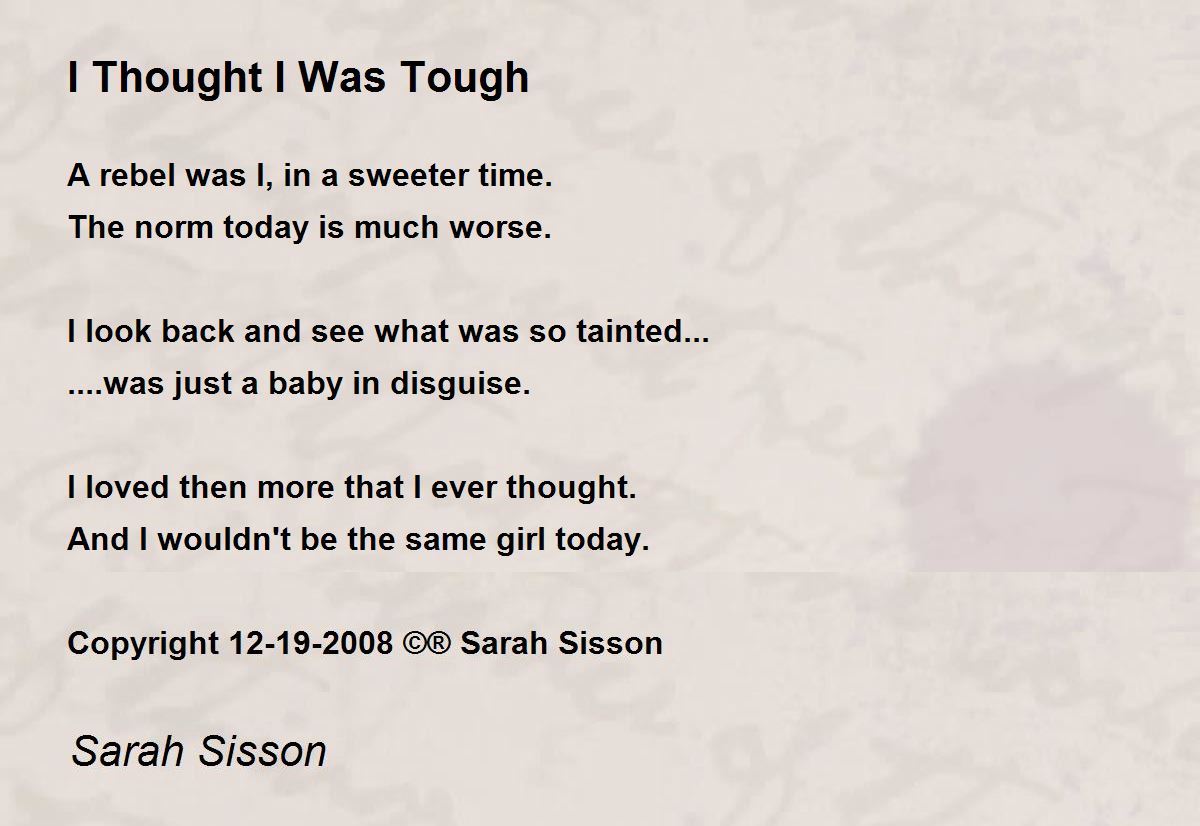 I Thought I Was Tough

A rebel was I, in a sweeter time.
The norm today is much worse.

I look back and see what was so tainted...
....was just a baby in disguise.

I loved then more that I ever thought.
And I wouldn't be the same girl today.

Copyright 12-19-2008 ©® Sarah Sisson

Sarah Sisson